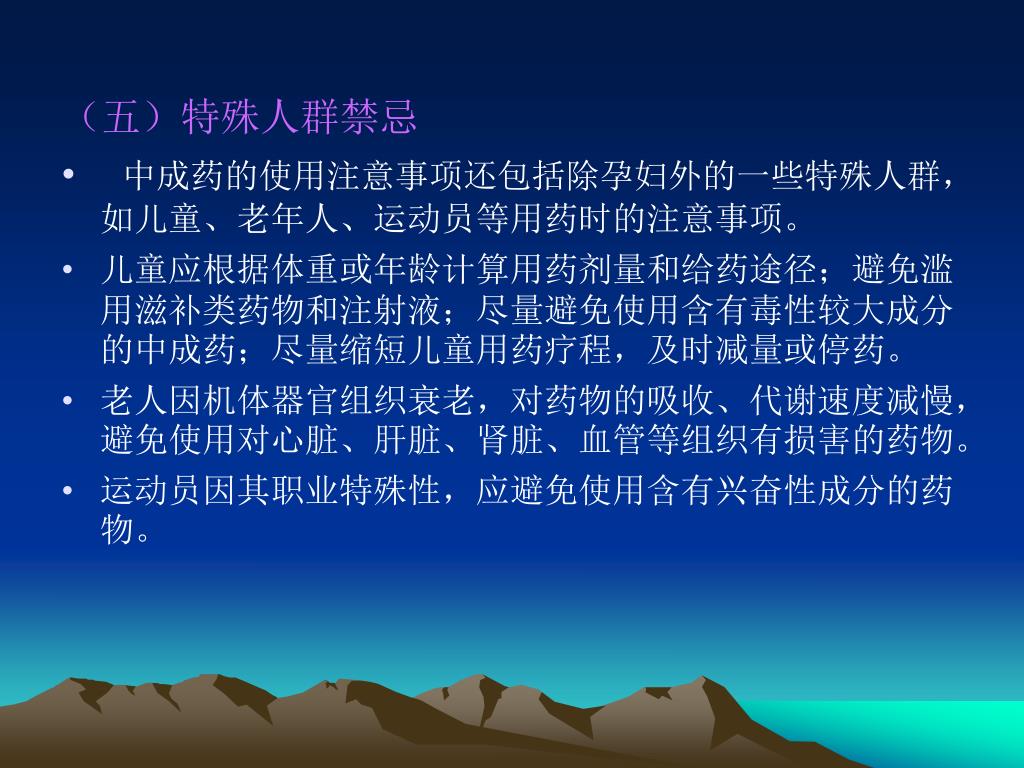 （五）特殊人群禁忌

• 中成药的使用注意事项还包括除孕妇外的一些特殊人群，如儿童、老年人、运动员等用药时的注意事项。

• 儿童应根据体重或年龄计算用药剂量和给药途径；避免滥用滋补类药物和注射液；尽量避免使用含有毒性较大成分的中成药；尽量缩短儿童用药疗程，及时减量或停药。

• 老人因机体器官组织衰老，对药物的吸收、代谢速度减慢，避免使用对心脏、肝脏、肾脏、血管等组织有损害的药物。

• 运动员因其职业特殊性，应避免使用含有兴奋性成分的药物。